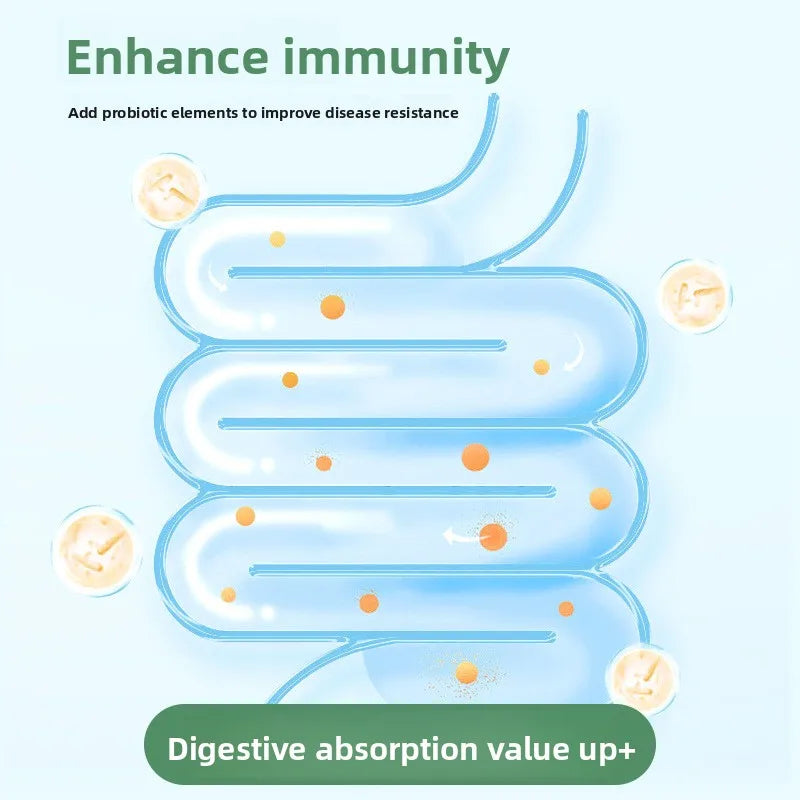 Enhance immunity

Add probiotic elements to improve disease resistance

Digestive absorption value up+